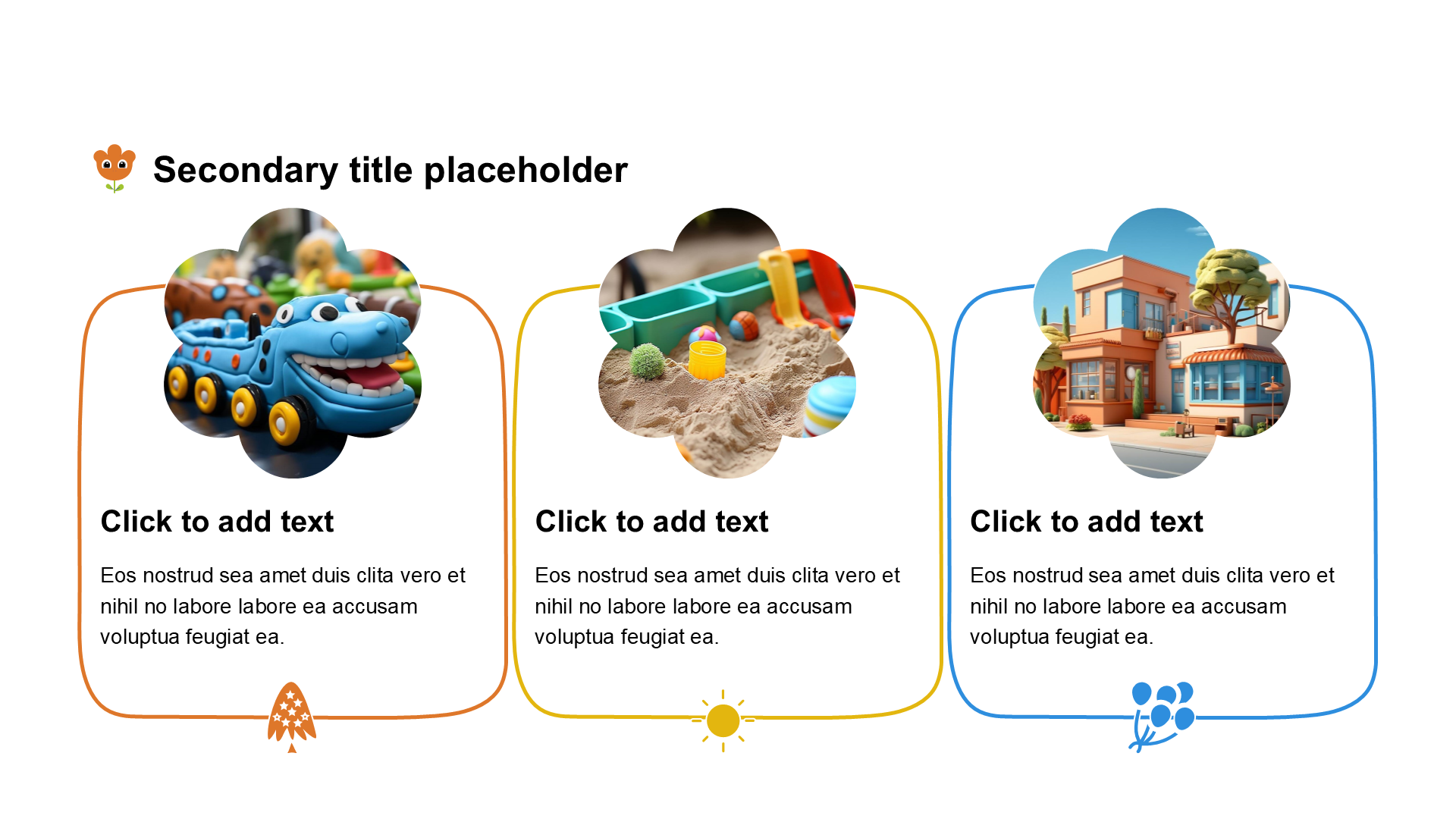 Secondary title placeholder

Click to add text

Eos nostrud sea amet duis clita vero et nihil no labore labore ea accusam voluptua feugiat ea.

Click to add text

Eos nostrud sea amet duis clita vero et nihil no labore labore ea accusam voluptua feugiat ea.

Click to add text

Eos nostrud sea amet duis clita vero et nihil no labore labore ea accusam voluptua feugiat ea.